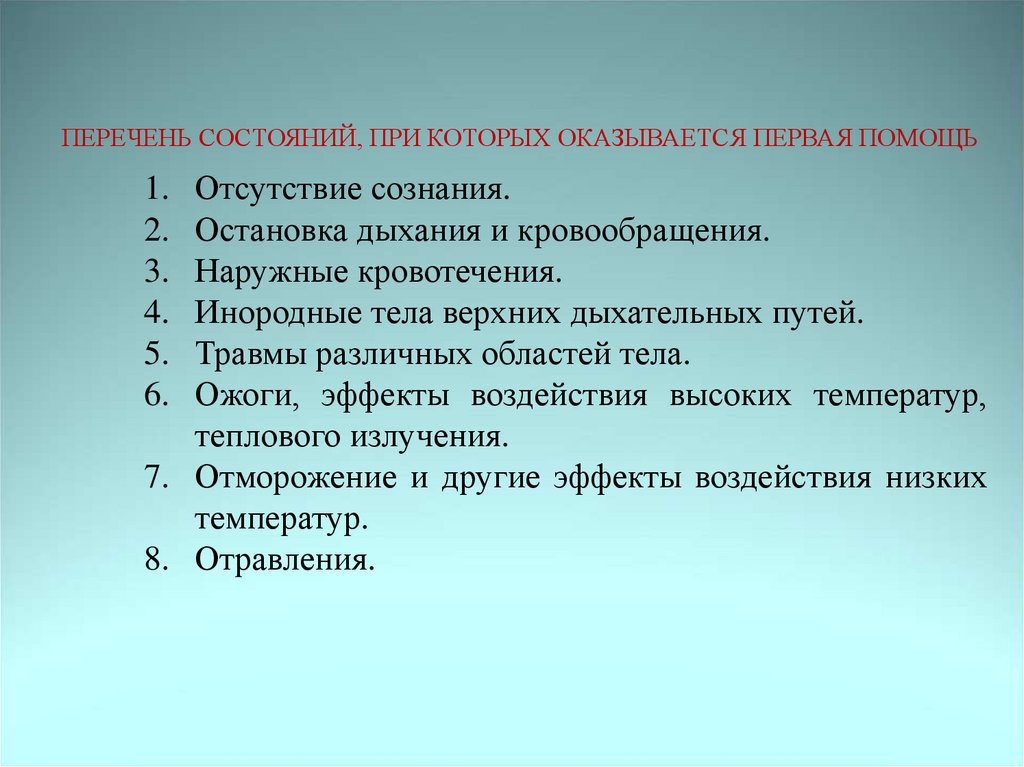 ПЕРЕЧЕНЬ СОСТОЯНИЙ, ПРИ КОТОРЫХ ОКАЗЫВАЕТСЯ ПЕРВАЯ ПОМОЩЬ

1. Отсутствие сознания.
2. Остановка дыхания и кровообращения.
3. Наружные кровотечения.
4. Инородные тела верхних дыхательных путей.
5. Травмы различных областей тела.
6. Ожоги, эффекты воздействия высоких температур, теплового излучения.
7. Отморожение и другие эффекты воздействия низких температур.
8. Отравления.